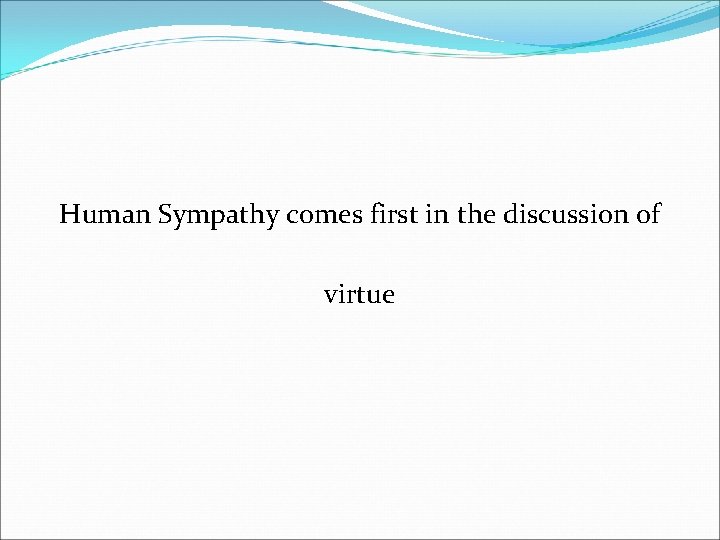 Human Sympathy comes first in the discussion of virtue